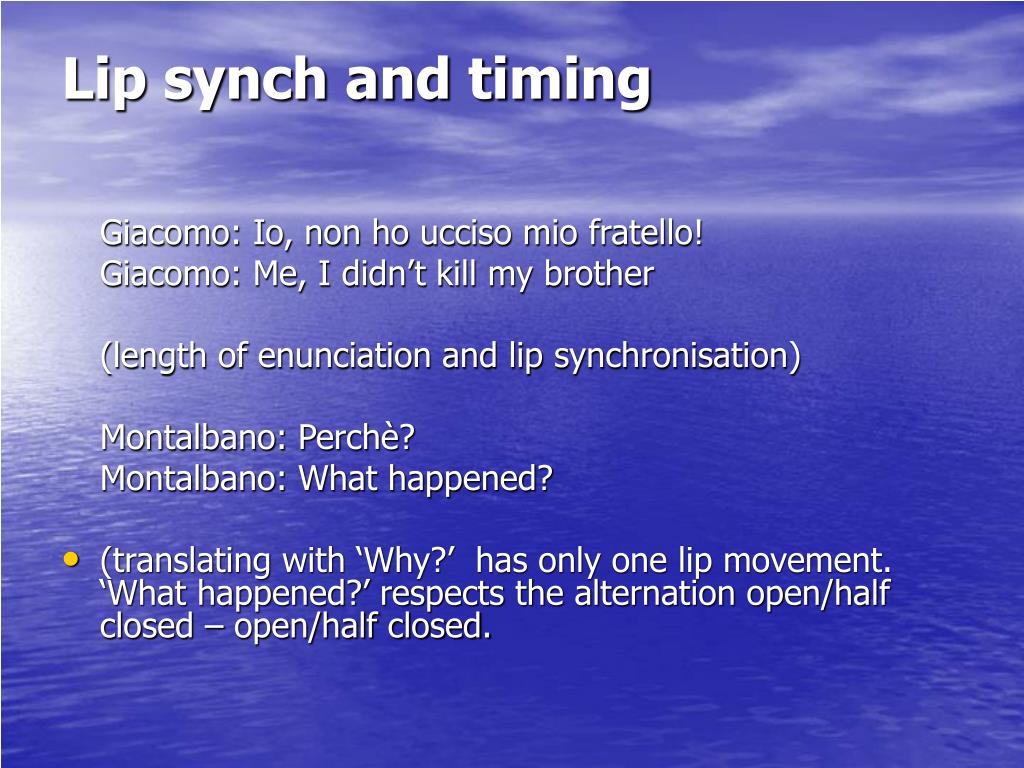 Lip synch and timing

Giacomo: Io, non ho ucciso mio fratello!
Giacomo: Me, I didn’t kill my brother

(length of enunciation and lip synchronisation)

Montalbano: Perchè?
Montalbano: What happened?

• (translating with ‘Why?’ has only one lip movement. ‘What happened?’ respects the alternation open/half closed – open/half closed.